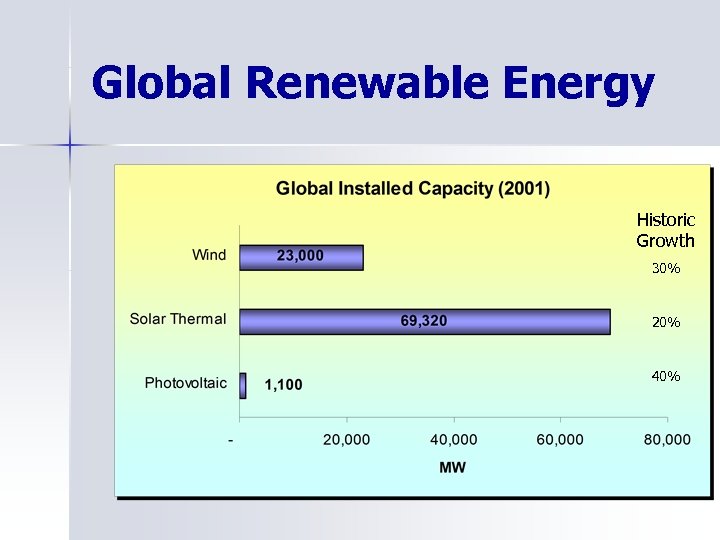 Global Renewable Energy

Global Installed Capacity (2001)

Historic Growth

Wind
23,000
30%

Solar Thermal
69,320
20%

Photovoltaic
1,100
40%

-
20,000
40,000
60,000
80,000
MW